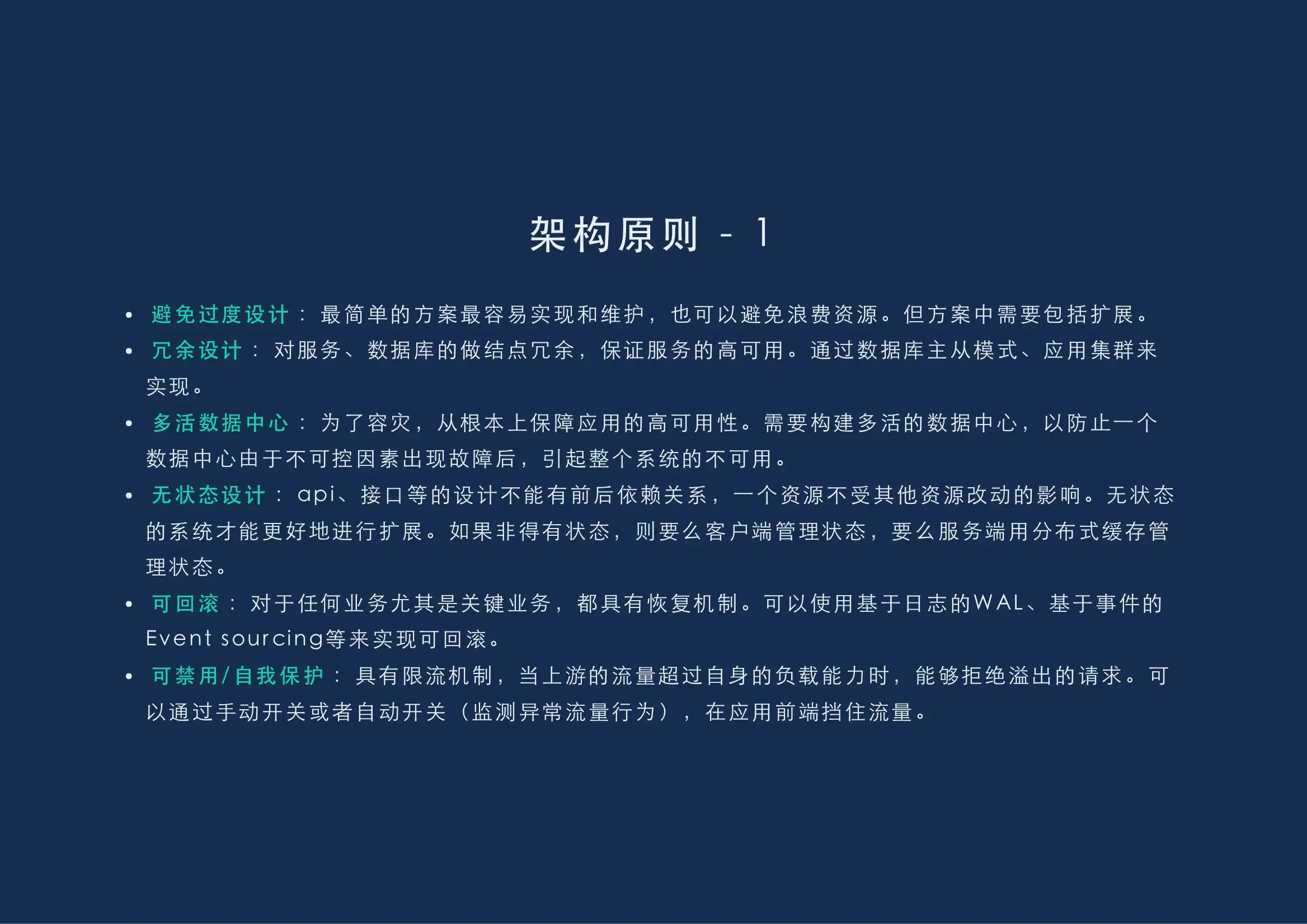 架构原则 - 1

• 避免过度设计： 最简单的方案最容易实现和维护，也可以避免浪费资源。但方案中需要包括扩展。
• 冗余设计： 对服务、数据库的做结点冗余，保证服务的高可用。通过数据库主从模式、应用集群来实现。
• 多活数据中心： 为了容灾，从根本上保障应用的高可用性。需要构建多活的数据中心，以防止一个数据中心由于不可控因素出现故障后，引起整个系统的不可用。
• 无状态设计： api、接口等的设计不能有前后依赖关系，一个资源不受其他资源改动的影响。无状态的系统才能更好地进行扩展。如果非得有状态，则要么客户端管理状态，要么服务端用分布式缓存管理状态。
• 可回滚： 对于任何业务尤其是关键业务，都具有恢复机制。可以使用基于日志的WAL、基于事件的Event sourcing等来实现可回滚。
• 可禁用/自我保护： 具有限流机制，当上游的流量超过自身的负载能力时，能够拒绝溢出的请求。可以通过手动开关或者自动开关（监测异常流量行为），在应用前端挡住流量。